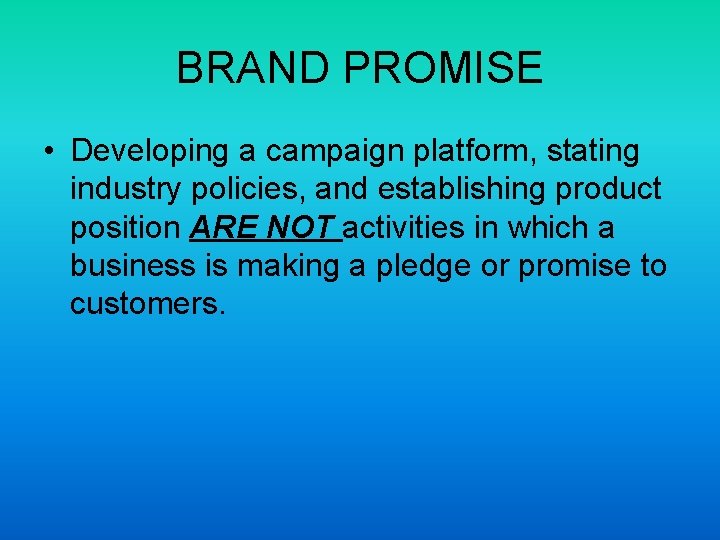 BRAND PROMISE

• Developing a campaign platform, stating industry policies, and establishing product position ARE NOT activities in which a business is making a pledge or promise to customers.